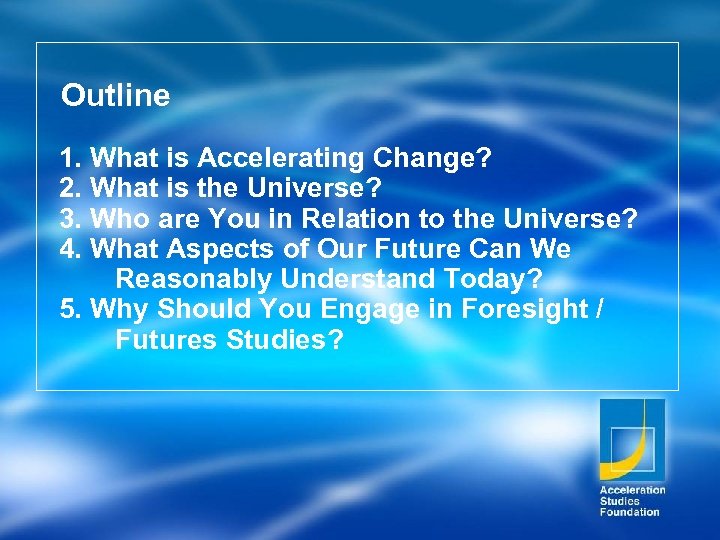 Outline

1. What is Accelerating Change?
2. What is the Universe?
3. Who are You in Relation to the Universe?
4. What Aspects of Our Future Can We Reasonably Understand Today?
5. Why Should You Engage in Foresight / Futures Studies?

Acceleration Studies Foundation